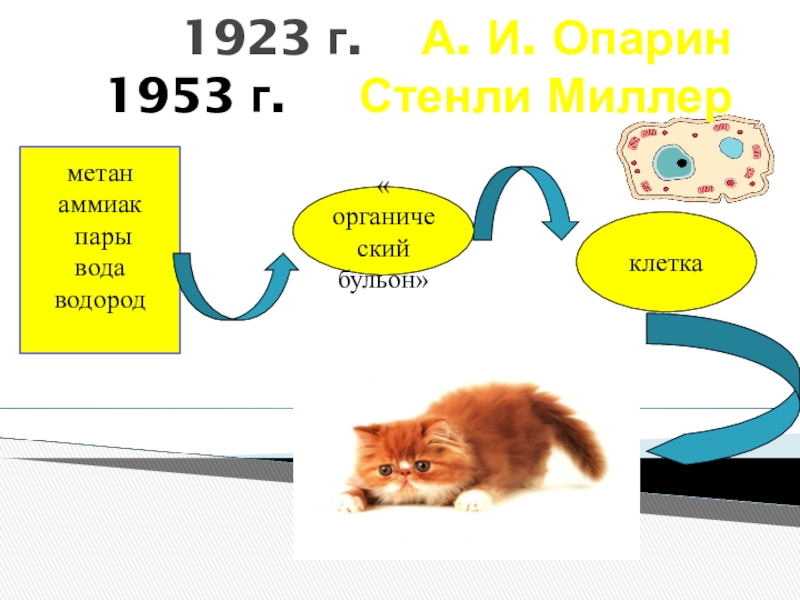 1923 г. А. И. Опарин
1953 г. Стенли Миллер

метан
аммиак
пары
вода
водород

« органический бульон»

клетка